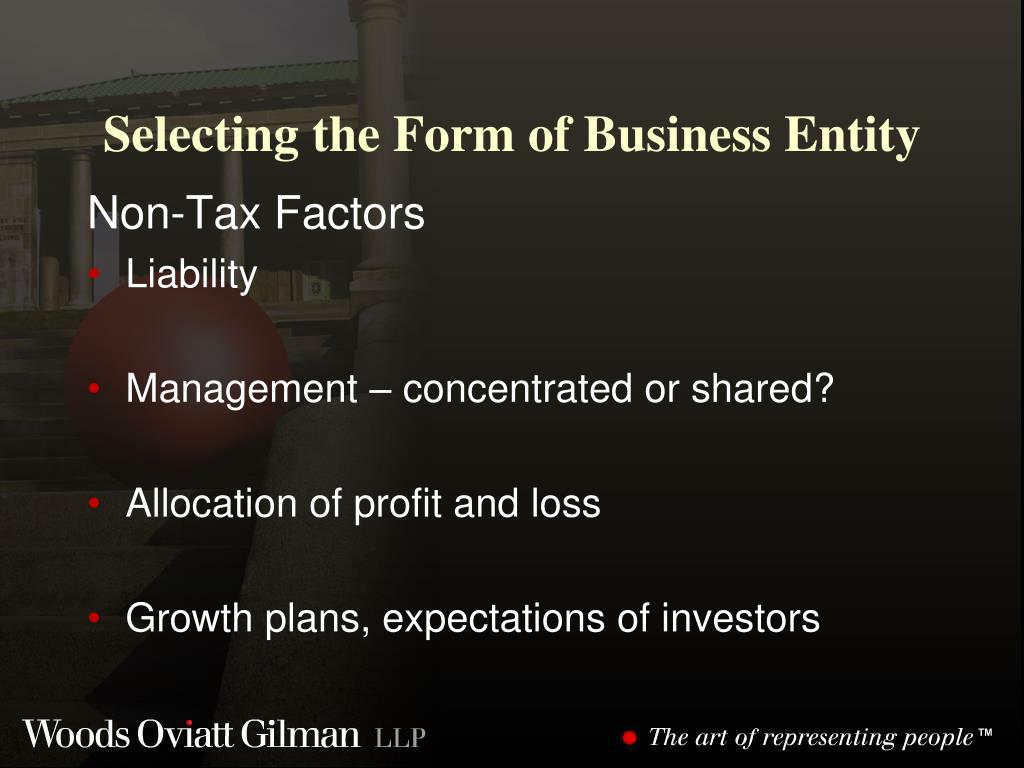 Selecting the Form of Business Entity

Non-Tax Factors

• Liability

• Management – concentrated or shared?

• Allocation of profit and loss

• Growth plans, expectations of investors

Woods Oviatt Gilman LLP

The art of representing people™